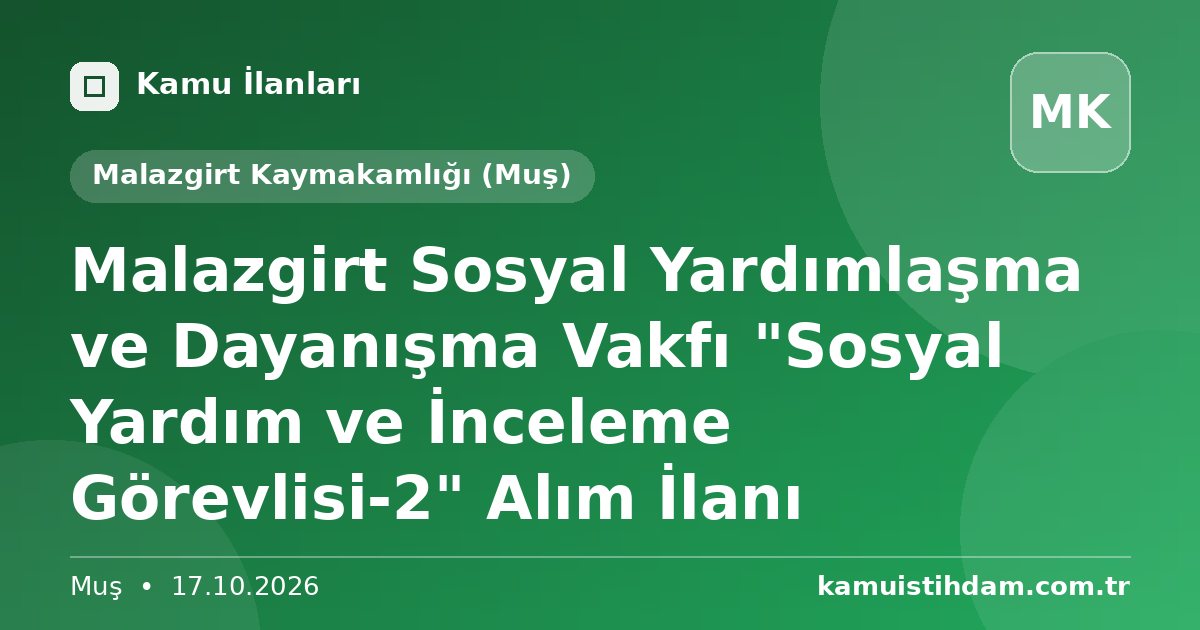 Kamu İlanları

MK

Malazgirt Kaymakamlığı (Muş)

Malazgirt Sosyal Yardımlaşma ve Dayanışma Vakfı "Sosyal Yardım ve İnceleme Görevlisi-2" Alım İlanı

Muş • 17.10.2026

kamuistihdam.com.tr